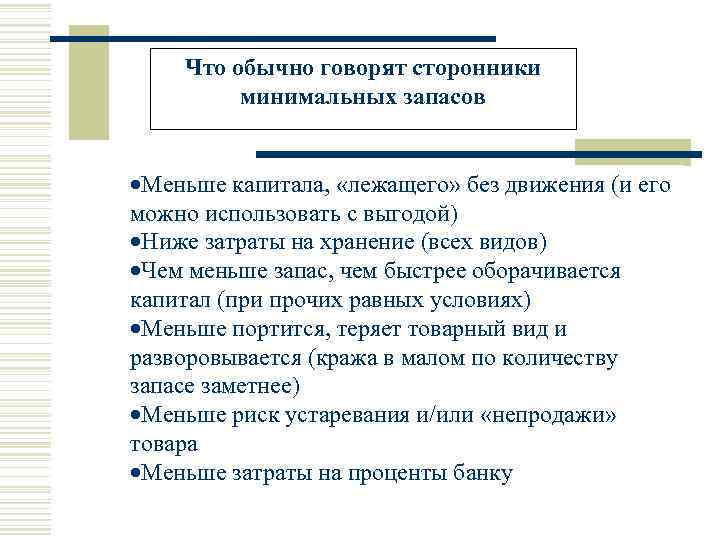 Что обычно говорят сторонники минимальных запасов

•Меньше капитала, «лежащего» без движения (и его можно использовать с выгодой)
•Ниже затраты на хранение (всех видов)
•Чем меньше запас, чем быстрее оборачивается капитал (при прочих равных условиях)
•Меньше портится, теряет товарный вид и разворовывается (кража в малом по количеству запасе заметнее)
•Меньше риск устаревания и/или «непродажи» товара
•Меньше затраты на проценты банку